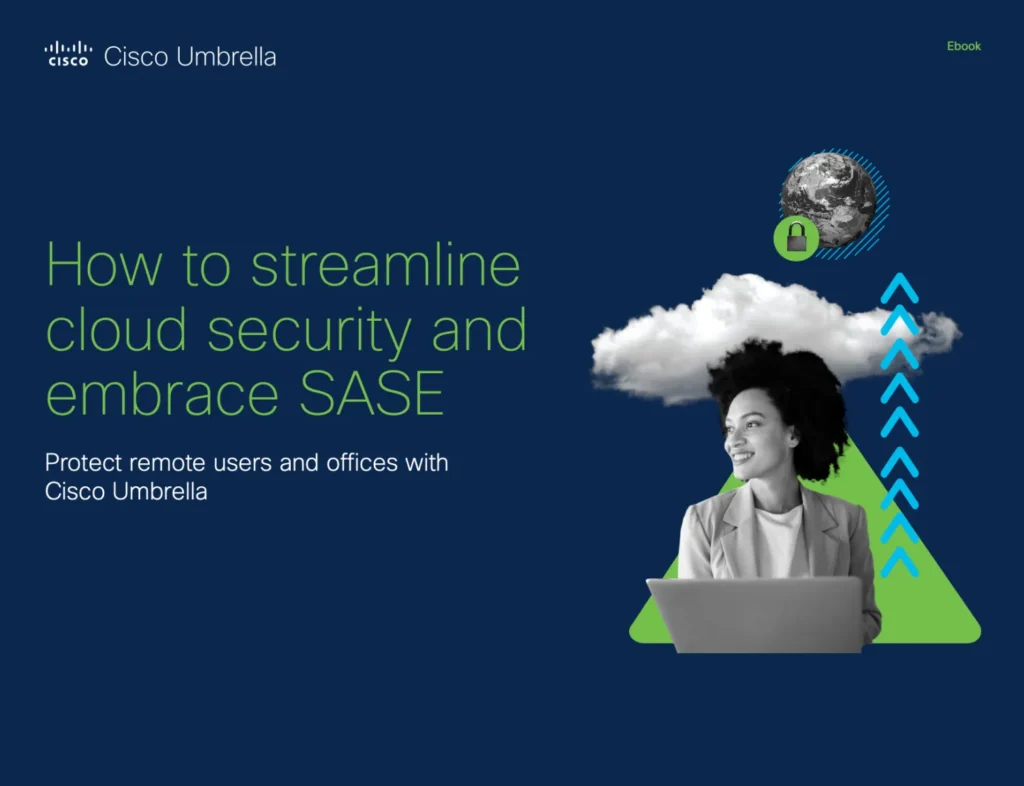 cisco Cisco Umbrella

Ebook

How to streamline cloud security and embrace SASE

Protect remote users and offices with Cisco Umbrella